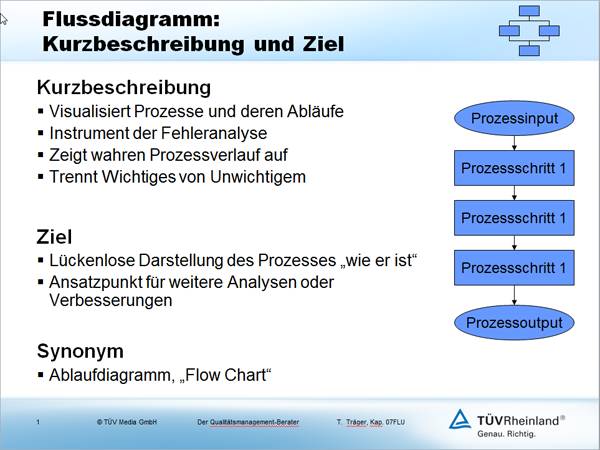 Flussdiagramm:
Kurzbeschreibung und Ziel

Kurzbeschreibung
▪ Visualisiert Prozesse und deren Abläufe
▪ Instrument der Fehleranalyse
▪ Zeigt wahren Prozessverlauf auf
▪ Trennt Wichtiges von Unwichtigem

Ziel
▪ Lückenlose Darstellung des Prozesses „wie er ist“
▪ Ansatzpunkt für weitere Analysen oder Verbesserungen

Synonym
▪ Ablaufdiagramm, „Flow Chart“

Prozessinput

Prozessschritt 1

Prozessschritt 1

Prozessschritt 1

Prozessoutput

1 © TÜV Media GmbH Der Qualitätsmanagement-Berater T. Träger, Kap. 07FLU

TÜVRheinland®
Genau. Richtig.